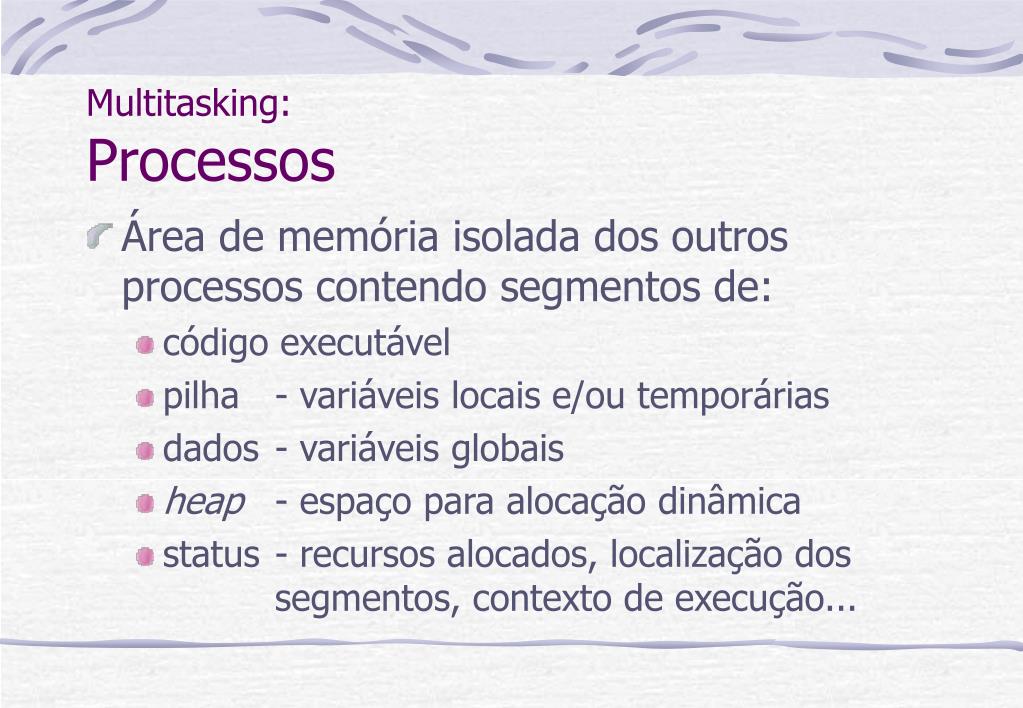 Multitasking:
Processos

Área de memória isolada dos outros processos contendo segmentos de:

código executável
pilha - variáveis locais e/ou temporárias
dados - variáveis globais
heap - espaço para alocação dinâmica
status - recursos alocados, localização dos segmentos, contexto de execução...